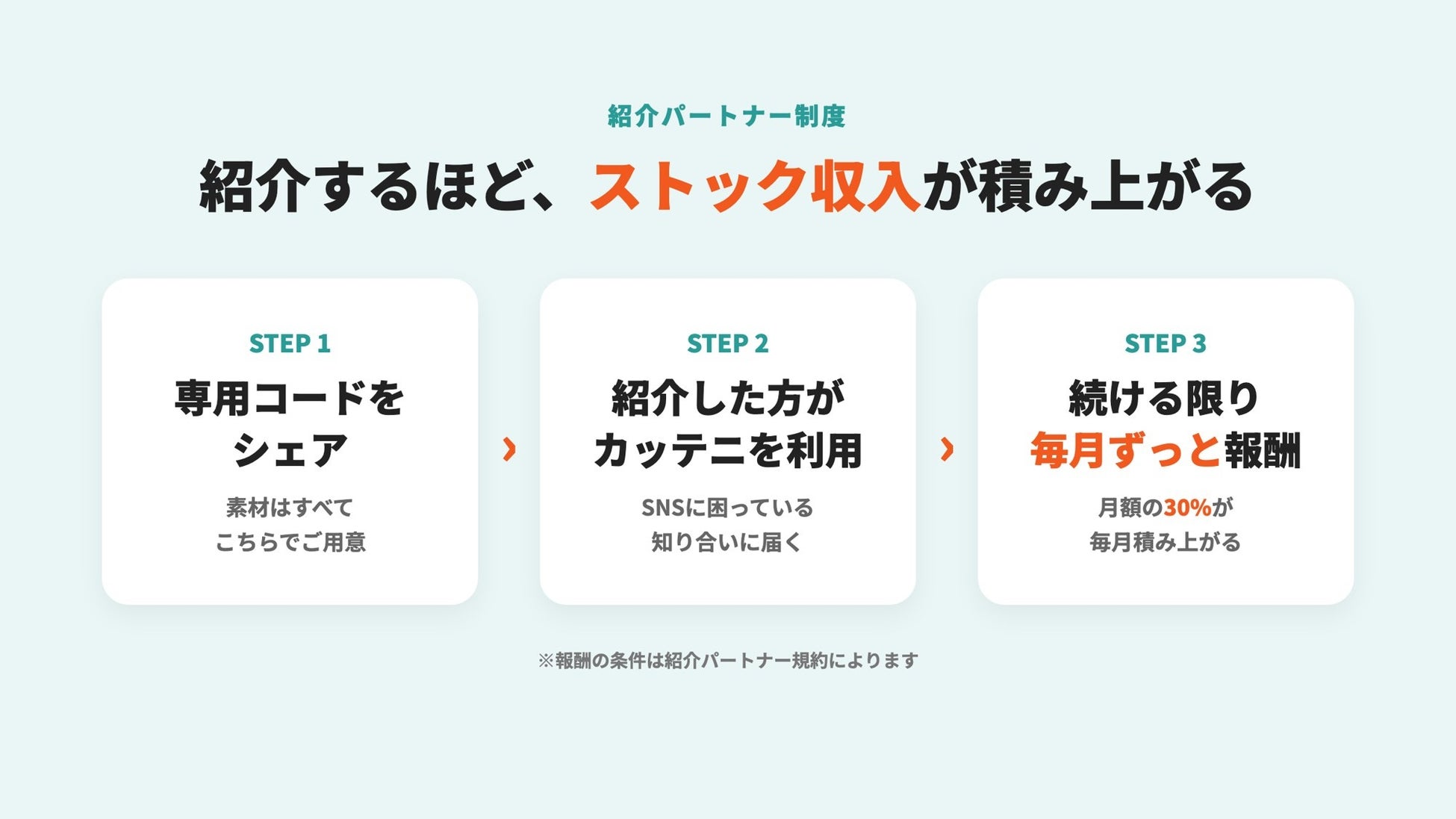 紹介パートナー制度

紹介するほど、ストック収入が積み上がる

STEP 1

専用コードを
シェア

素材はすべて
こちらでご用意

›

STEP 2

紹介した方が
カッテニを利用

SNSに困っている
知り合いに届く

›

STEP 3

続ける限り
毎月ずっと報酬

月額の30%が
毎月積み上がる

※報酬の条件は紹介パートナー規約によります